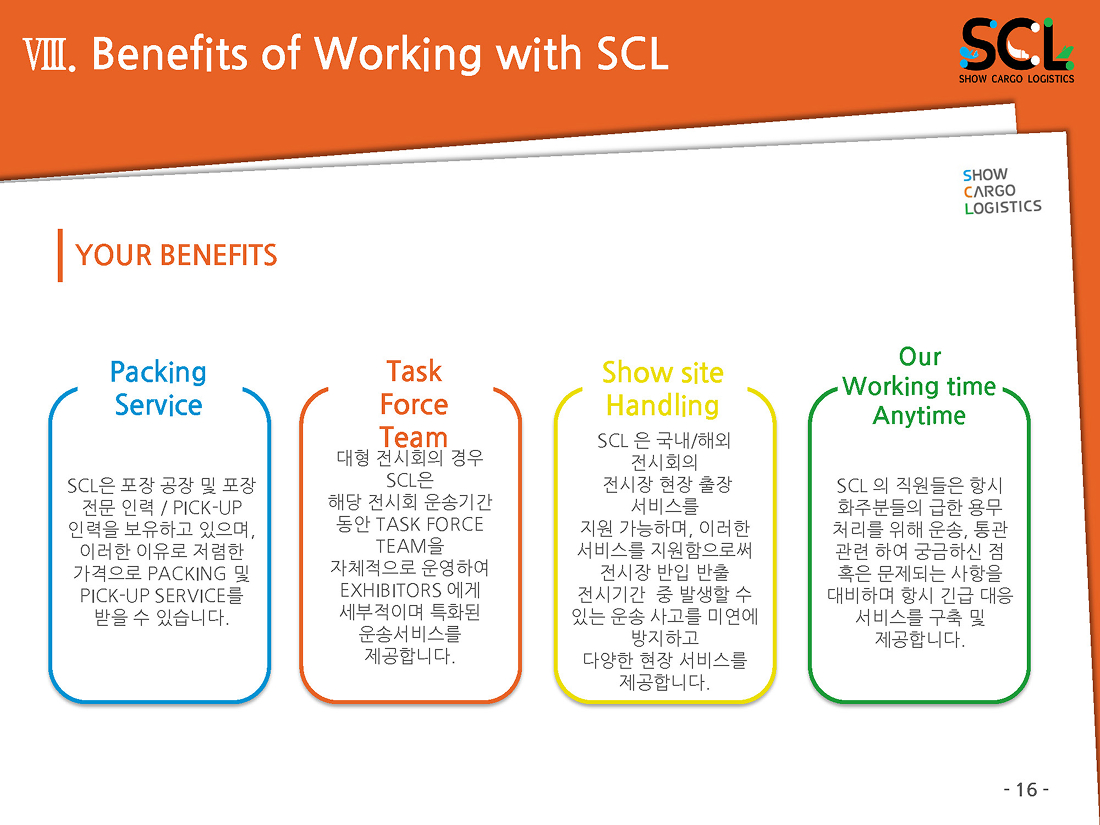 Ⅷ. Benefits of Working with SCL

SCL
SHOW CARGO LOGISTICS

SHOW
CARGO
LOGISTICS

YOUR BENEFITS

Packing Service

SCL은 포장 공장 및 포장 전문 인력 / PICK-UP 인력을 보유하고 있으며, 이러한 이유로 저렴한 가격으로 PACKING 및 PICK-UP SERVICE를 받을 수 있습니다.

Task Force Team

대형 전시회의 경우 SCL은 해당 전시회 운송기간 동안 TASK FORCE TEAM을 자체적으로 운영하여 EXHIBITORS 에게 세부적이며 특화된 운송서비스를 제공합니다.

Show site Handling

SCL 은 국내/해외 전시회의 전시장 현장 출장 서비스를 지원 가능하며, 이러한 서비스를 지원함으로써 전시장 반입 반출 전시기간 중 발생할 수 있는 운송 사고를 미연에 방지하고 다양한 현장 서비스를 제공합니다.

Our Working time Anytime

SCL 의 직원들은 항시 화주분들의 급한 용무 처리를 위해 운송, 통관 관련 하여 궁금하신 점 혹은 문제되는 사항을 대비하며 항시 긴급 대응 서비스를 구축 및 제공합니다.

- 16 -